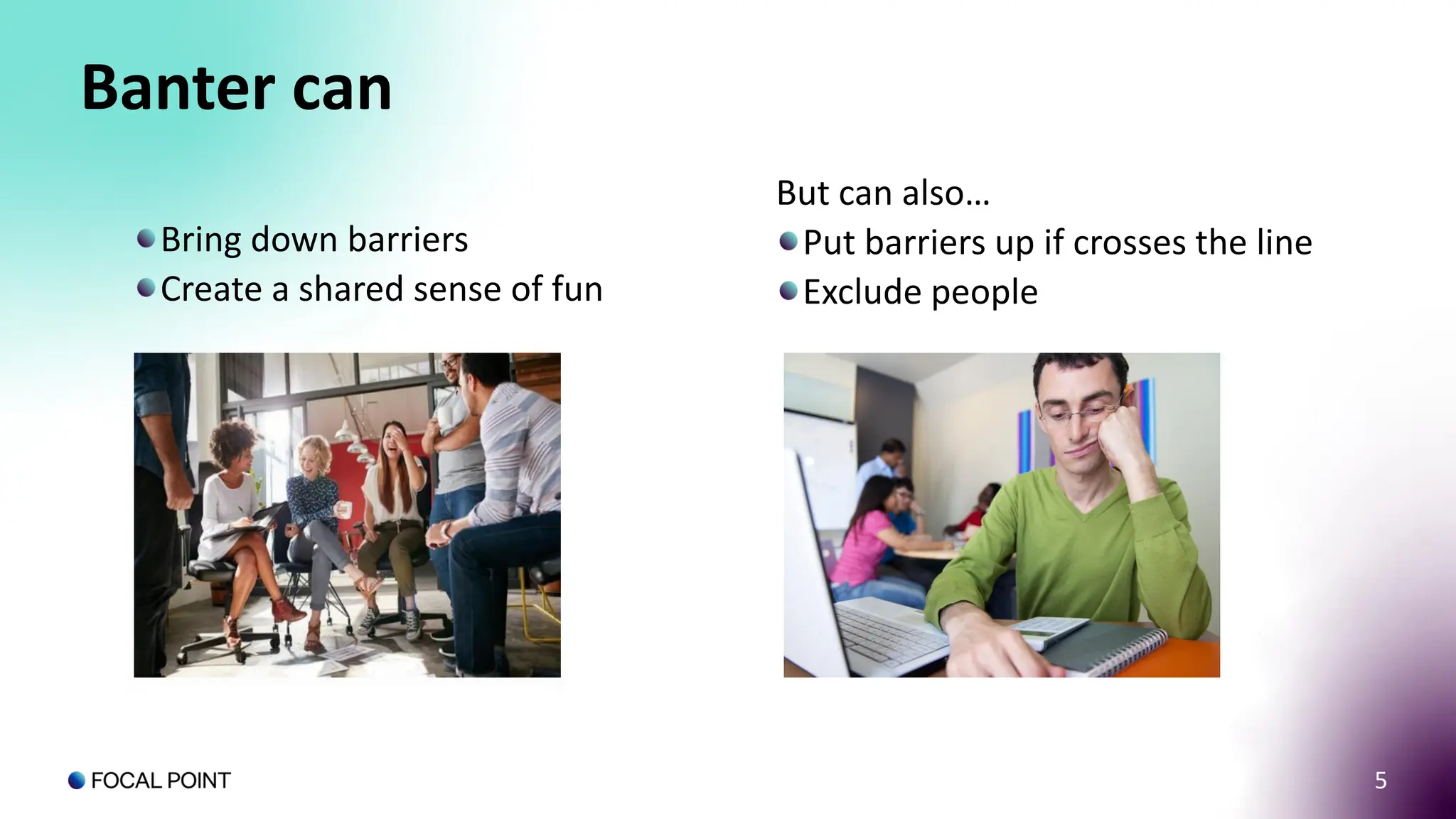 Banter can

- Bring down barriers
- Create a shared sense of fun

But can also…
- Put barriers up if crosses the line
- Exclude people

FOCAL POINT

5